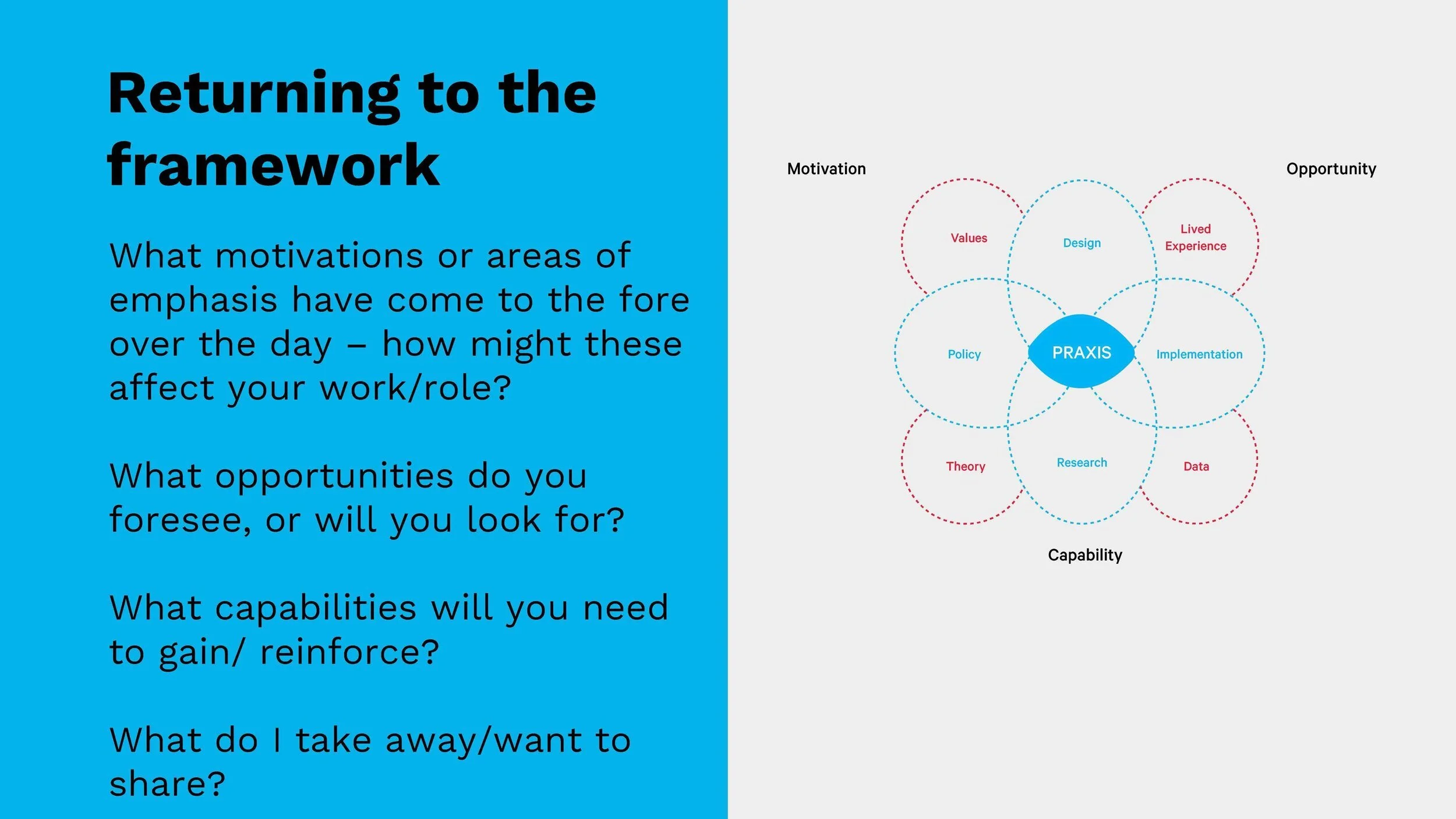 Returning to the framework

What motivations or areas of emphasis have come to the fore over the day – how might these affect your work/role?

What opportunities do you foresee, or will you look for?

What capabilities will you need to gain/ reinforce?

What do I take away/want to share?

Motivation

Opportunity

Values

Design

Lived Experience

Policy

PRAXIS

Implementation

Theory

Research

Data

Capability